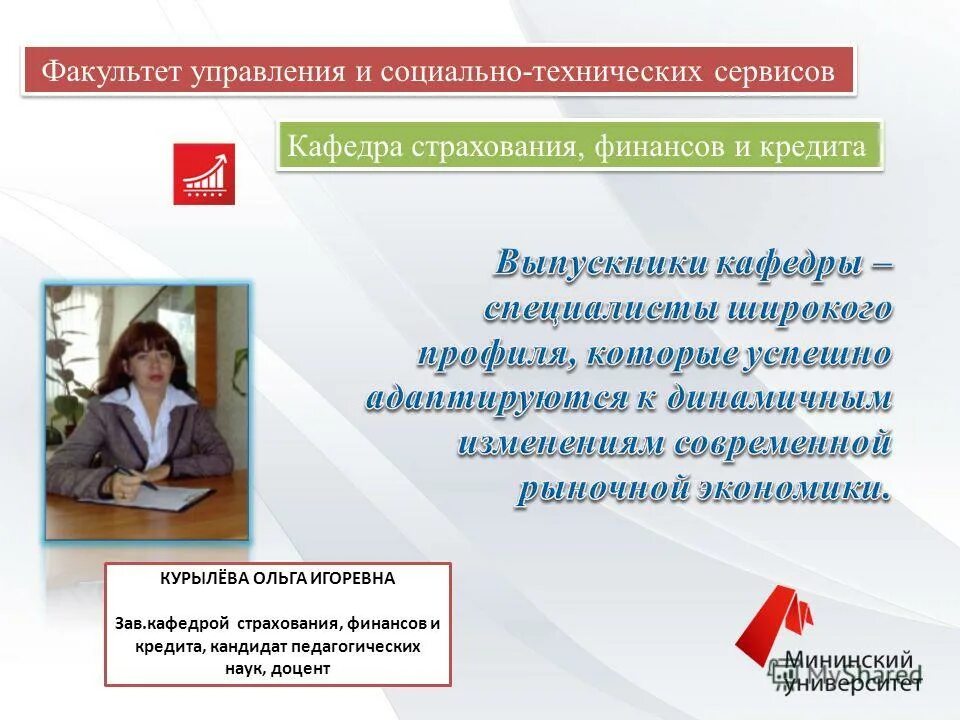 Факультет управления и социально-технических сервисов

Кафедра страхования, финансов и кредита

Выпускники кафедры – специалисты широкого профиля, которые успешно адаптируются к динамичным изменениям современной рыночной экономики.

КУРЫЛЁВА ОЛЬГА ИГОРЕВНА

Зав.кафедрой страхования, финансов и кредита, кандидат педагогических наук, доцент

Мининский университет

MyShared